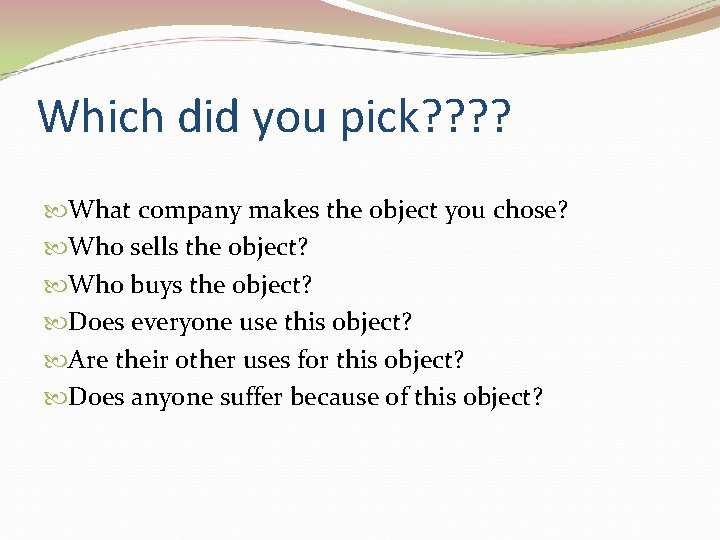 Which did you pick????

What company makes the object you chose?
Who sells the object?
Who buys the object?
Does everyone use this object?
Are their other uses for this object?
Does anyone suffer because of this object?